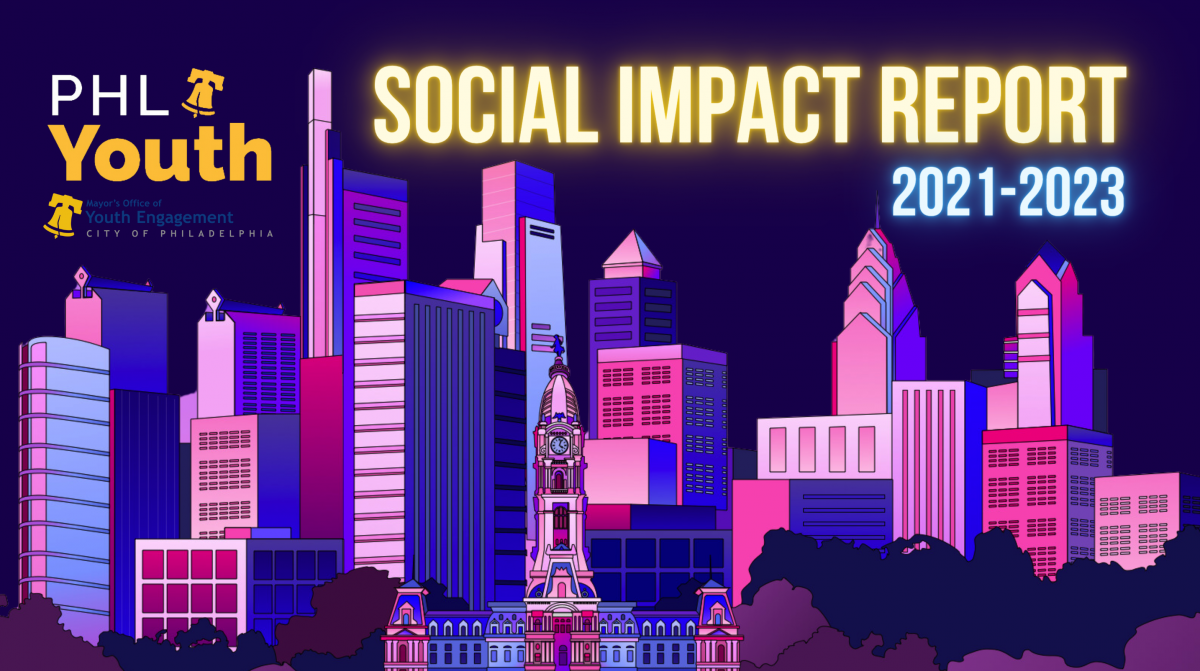 PHL Youth

Mayor's Office of Youth Engagement CITY OF PHILADELPHIA

SOCIAL IMPACT REPORT

2021-2023